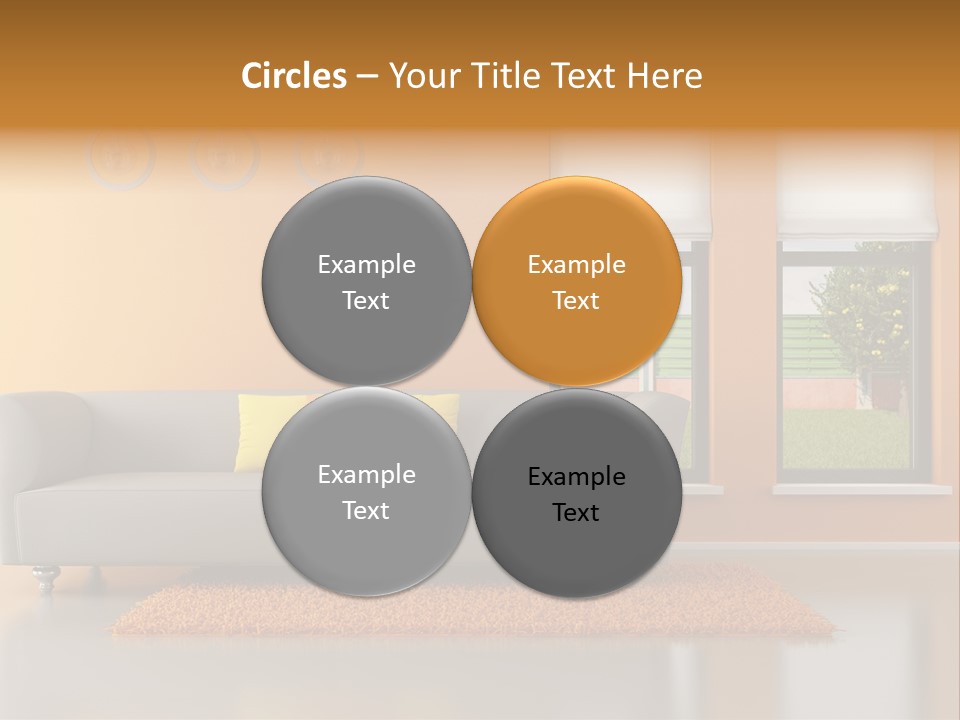 Circles – Your Title Text Here

Example Text

Example Text

Example Text

Example Text